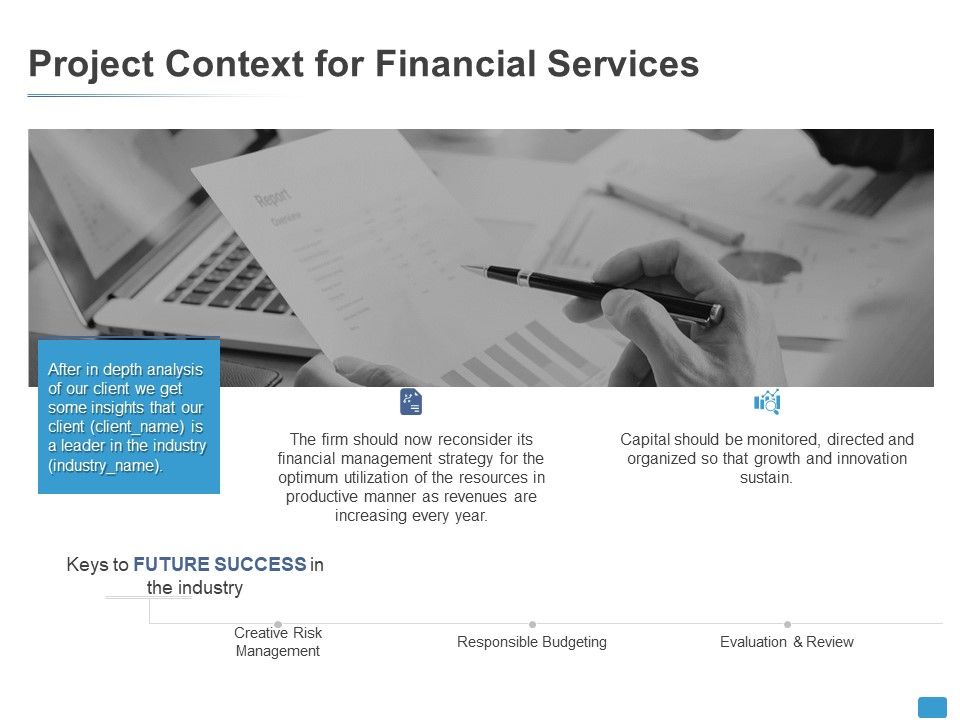 Project Context for Financial Services

Report

After in depth analysis of our client we get some insights that our client (client_name) is a leader in the industry (industry_name).

The firm should now reconsider its financial management strategy for the optimum utilization of the resources in productive manner as revenues are increasing every year.

Capital should be monitored, directed and organized so that growth and innovation sustain.

Keys to FUTURE SUCCESS in the industry

Creative Risk Management

Responsible Budgeting

Evaluation & Review